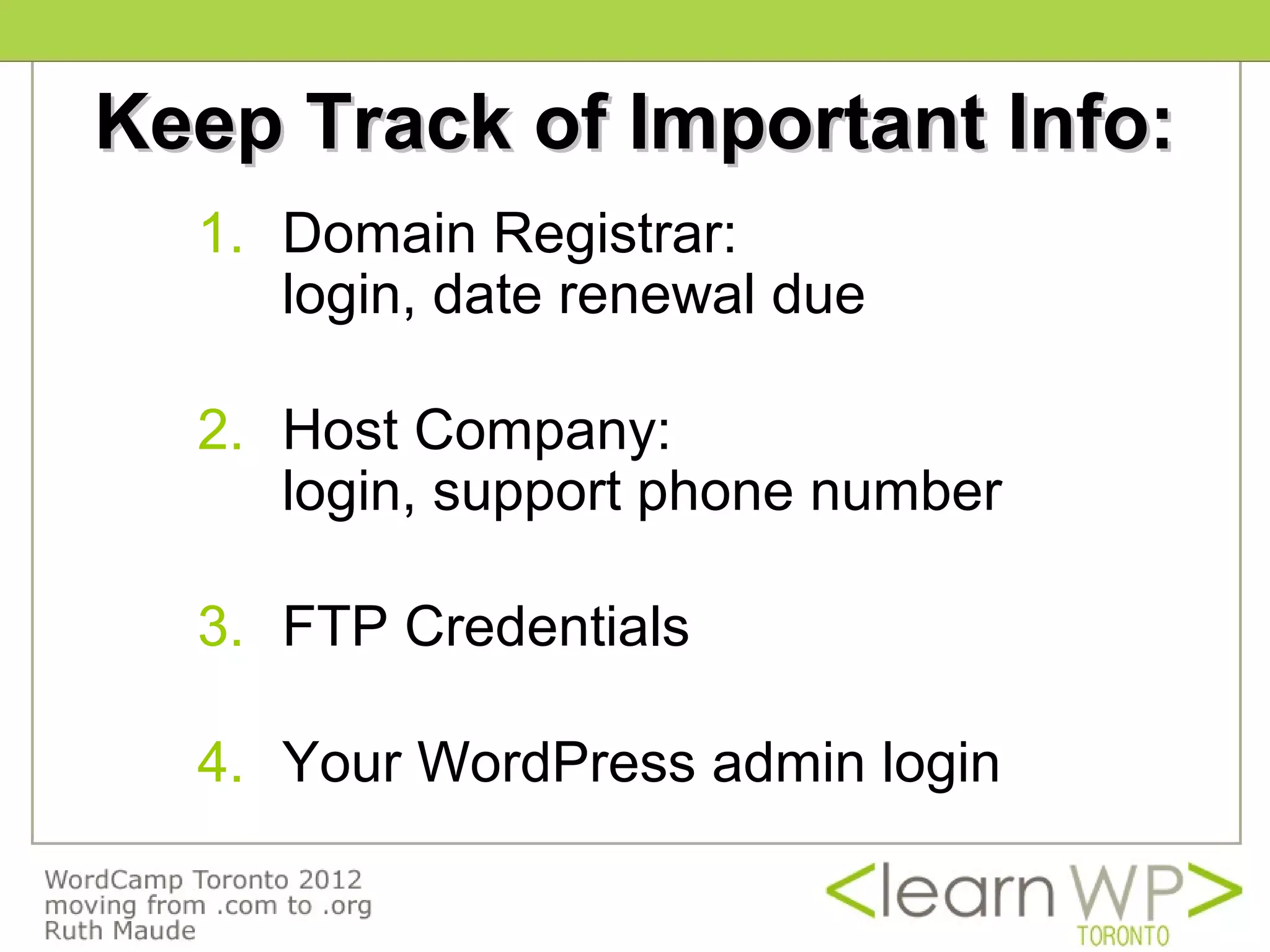 Keep Track of Important Info:

1. Domain Registrar:
login, date renewal due

2. Host Company:
login, support phone number

3. FTP Credentials

4. Your WordPress admin login

WordCamp Toronto 2012
moving from .com to .org
Ruth Maude

<learn WP>
TORONTO